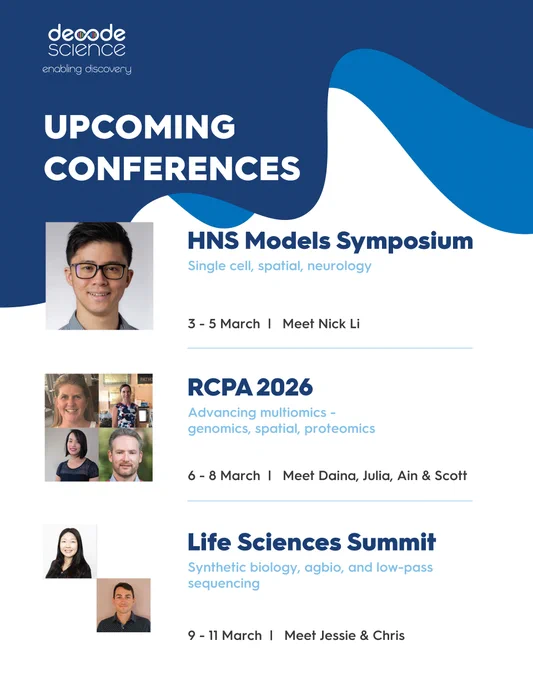 decode science
enabling discovery

UPCOMING CONFERENCES

HNS Models Symposium
Single cell, spatial, neurology

3 - 5 March | Meet Nick Li

RCPA 2026
Advancing multiomics - genomics, spatial, proteomics

6 - 8 March | Meet Daina, Julia, Ain & Scott

Life Sciences Summit
Synthetic biology, agbio, and low-pass sequencing

9 - 11 March | Meet Jessie & Chris